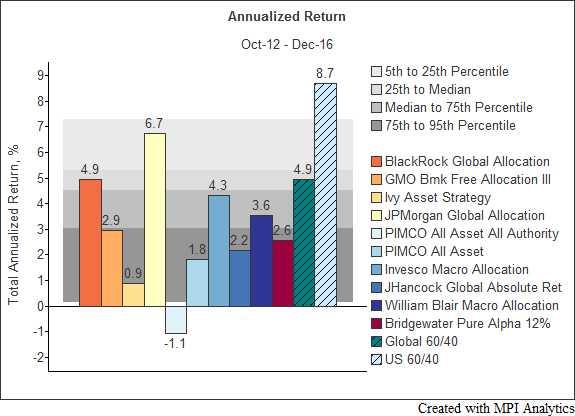 Annualized Return

Oct-12 - Dec-16

Total Annualized Return, %

9
8
7
6
5
4
3
2
1
0
-1
-2

4.9
2.9
0.9
6.7
-1.1
1.8
4.3
2.2
3.6
2.6
4.9
8.7

5th to 25th Percentile
25th to Median
Median to 75th Percentile
75th to 95th Percentile

BlackRock Global Allocation
GMO Bmk Free Allocation III
Ivy Asset Strategy
JPMorgan Global Allocation
PIMCO All Asset All Authority
PIMCO All Asset
Invesco Macro Allocation
JHancock Global Absolute Ret
William Blair Macro Allocation
Bridgewater Pure Alpha 12%
Global 60/40
US 60/40

Created with MPI Analytics